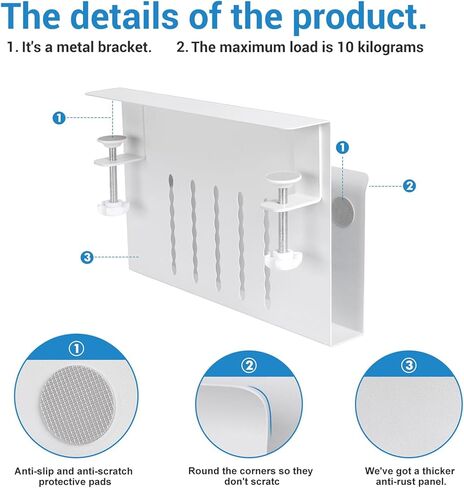 The details of the product.

1. It's a metal bracket.

2. The maximum load is 10 kilograms

1

1

2

3

①

②

③

Anti-slip and anti-scratch protective pads

Round the corners so they don't scratc

We've got a thicker anti-rust panel.